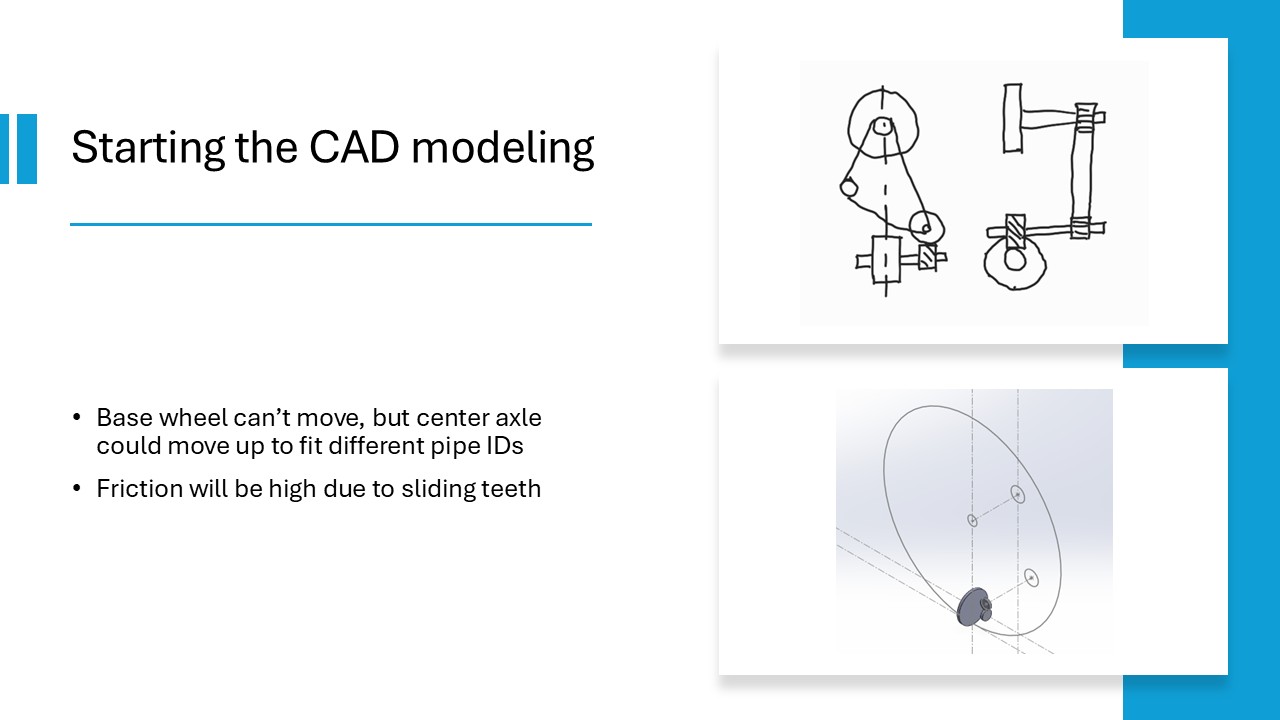 Starting the CAD modeling

• Base wheel can’t move, but center axle could move up to fit different pipe IDs
• Friction will be high due to sliding teeth